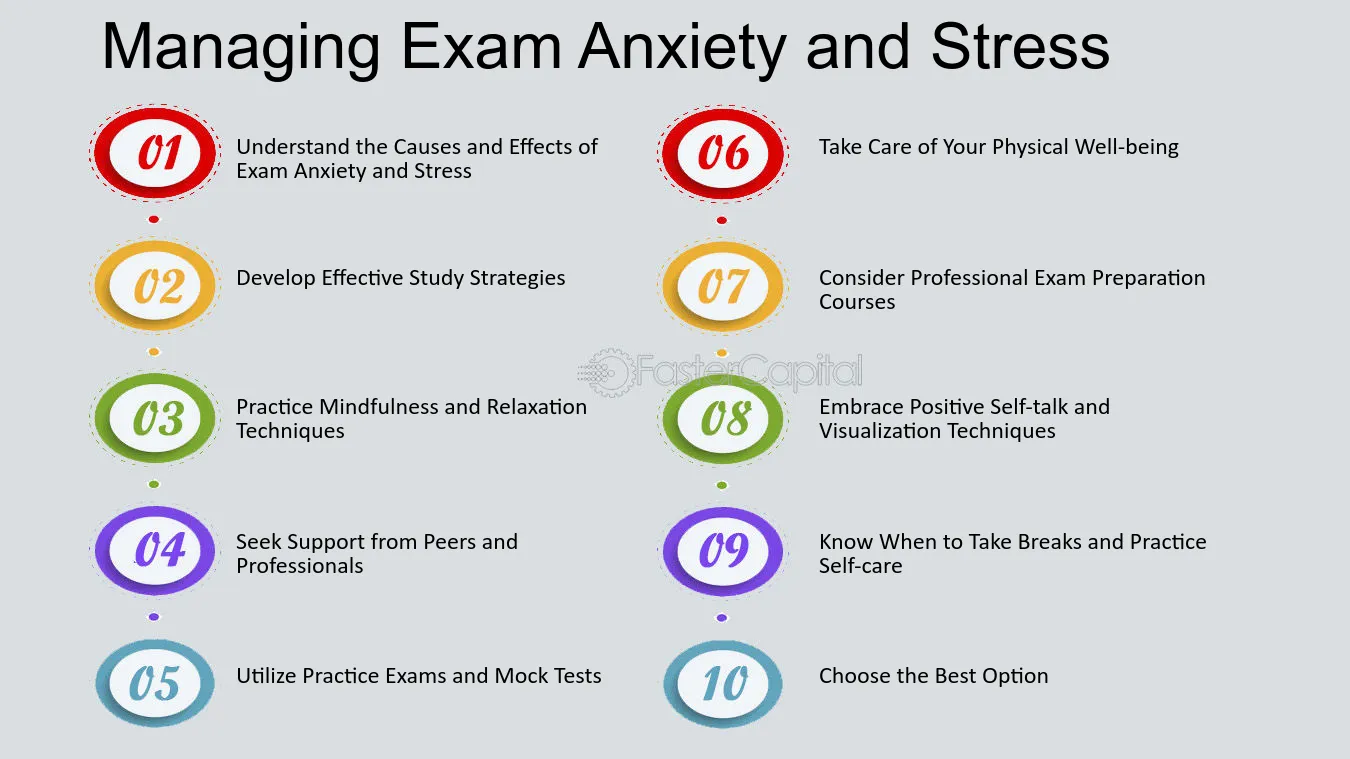 Managing Exam Anxiety and Stress

01 Understand the Causes and Effects of Exam Anxiety and Stress

02 Develop Effective Study Strategies

03 Practice Mindfulness and Relaxation Techniques

04 Seek Support from Peers and Professionals

05 Utilize Practice Exams and Mock Tests

06 Take Care of Your Physical Well-being

07 Consider Professional Exam Preparation Courses

08 Embrace Positive Self-talk and Visualization Techniques

09 Know When to Take Breaks and Practice Self-care

10 Choose the Best Option

FasterCapital